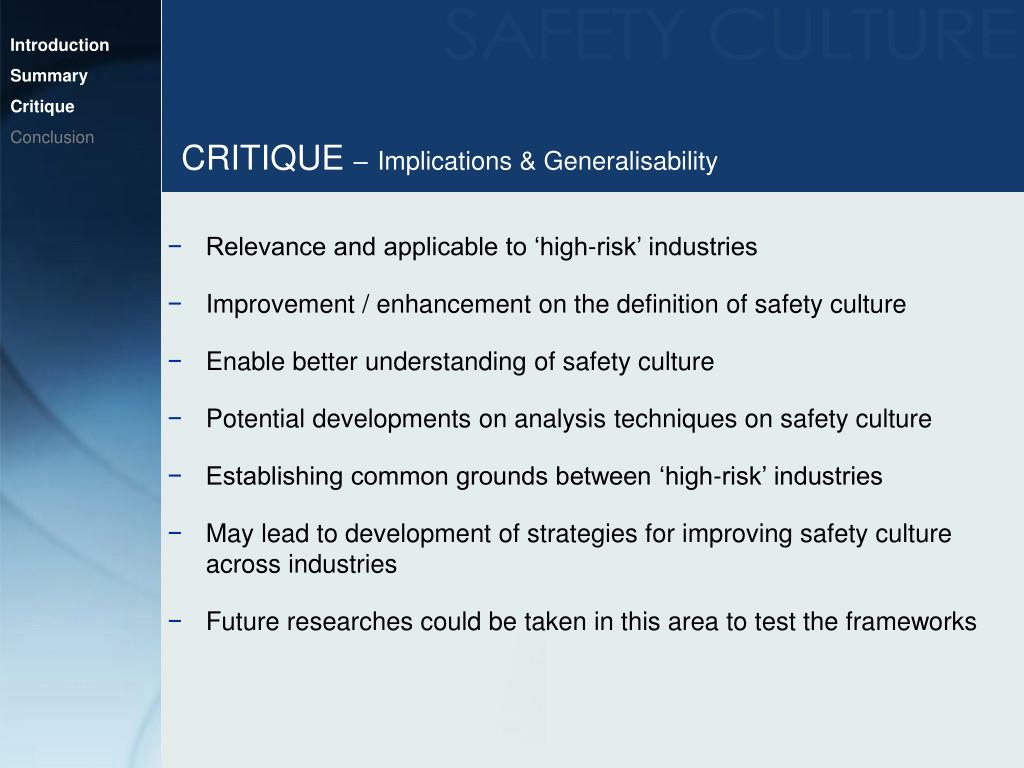 Introduction
Summary
Critique
Conclusion

SAFETY CULTURE

CRITIQUE – Implications & Generalisability

− Relevance and applicable to ‘high-risk’ industries

− Improvement / enhancement on the definition of safety culture

− Enable better understanding of safety culture

− Potential developments on analysis techniques on safety culture

− Establishing common grounds between ‘high-risk’ industries

− May lead to development of strategies for improving safety culture across industries

− Future researches could be taken in this area to test the frameworks